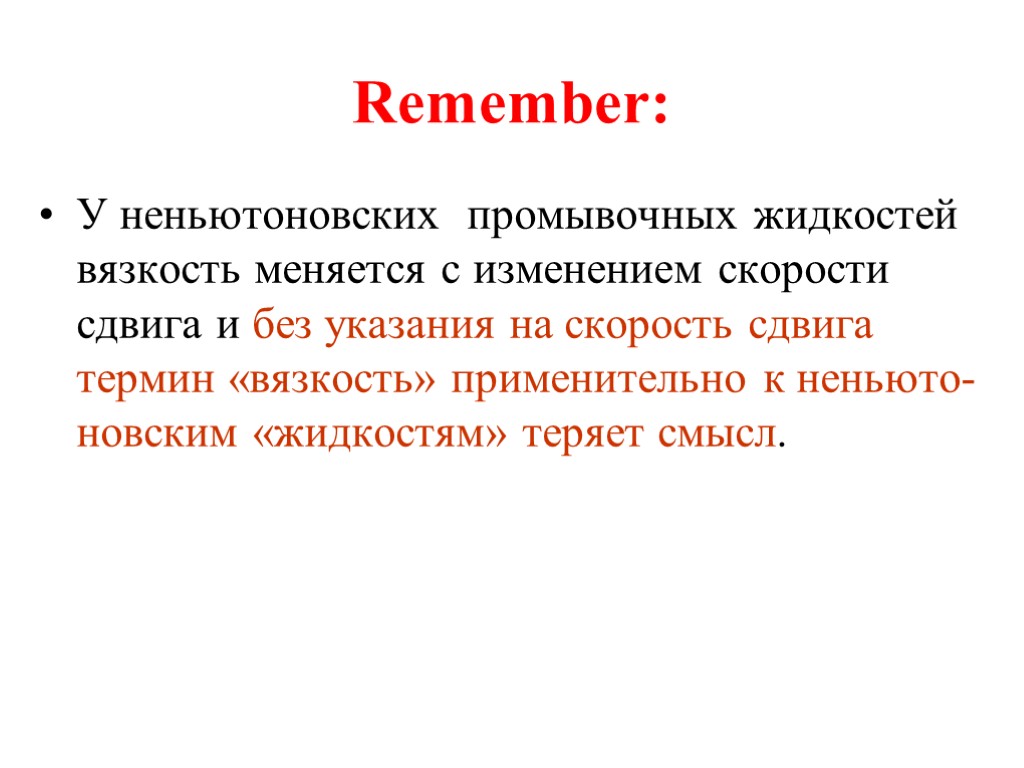 Remember:

• У неньютоновских промывочных жидкостей вязкость меняется с изменением скорости сдвига и без указания на скорость сдвига термин «вязкость» применительно к неньютоновским «жидкостям» теряет смысл.